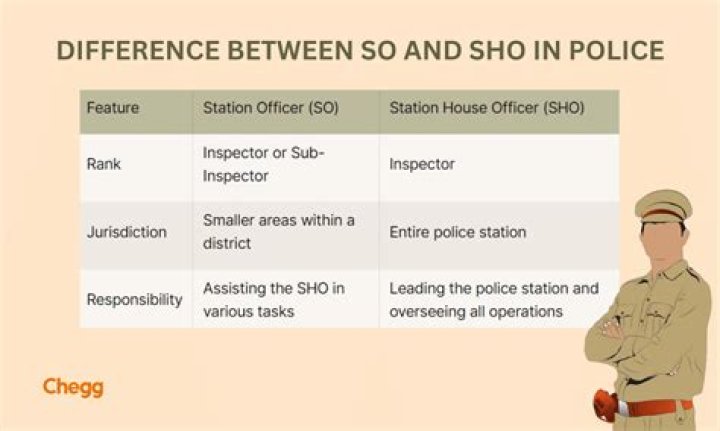 DIFFERENCE BETWEEN SO AND SHO IN POLICE

| Feature | Station Officer (SO) | Station House Officer (SHO) |
|---|---|---|
| Rank | Inspector or Sub-Inspector | Inspector |
| Jurisdiction | Smaller areas within a district | Entire police station |
| Responsibility | Assisting the SHO in various tasks | Leading the police station and overseeing all operations |

Chegg